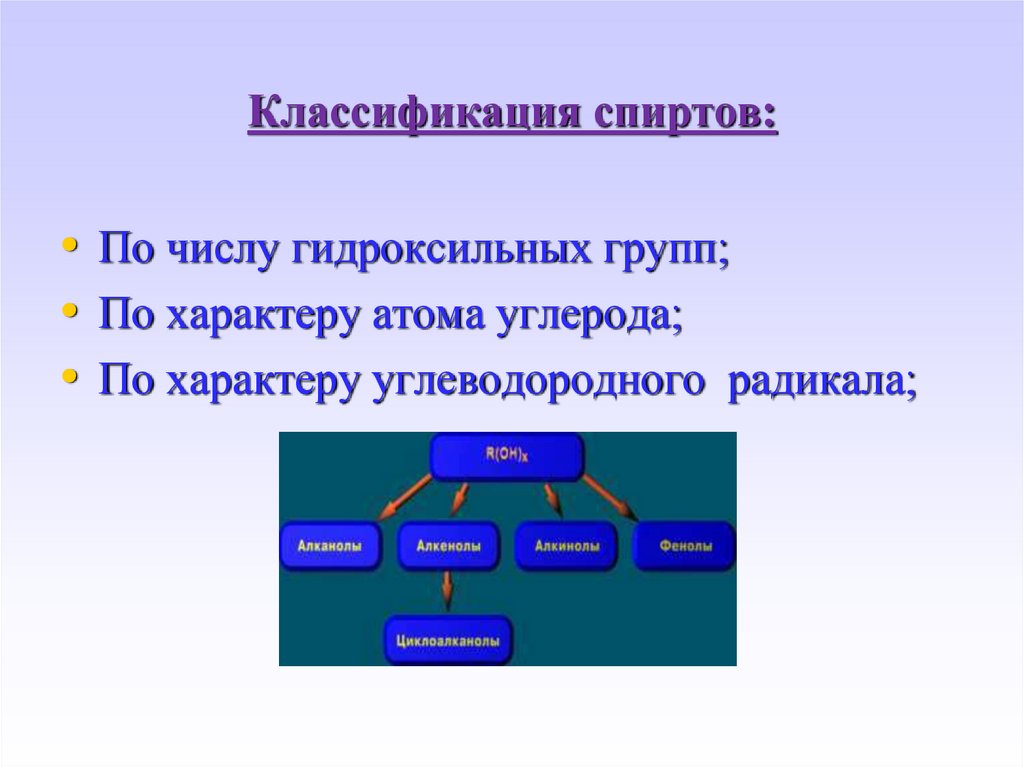 Классификация спиртов:

• По числу гидроксильных групп;
• По характеру атома углерода;
• По характеру углеводородного радикала;

$R(OH)_x$

Алканолы

Алкенолы

Алкинолы

Фенолы

Циклоалканолы